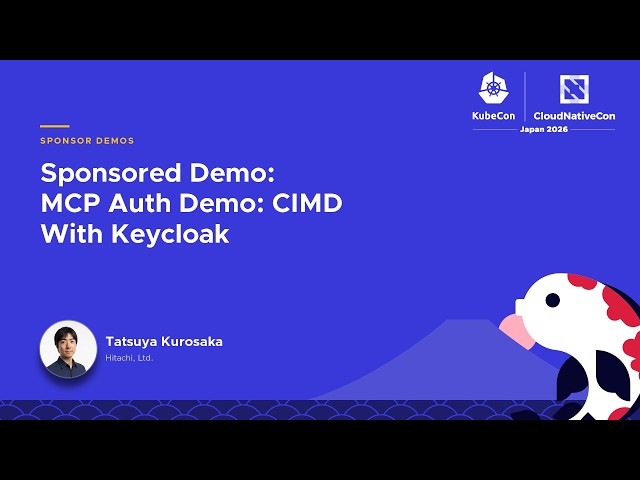 KubeCon CloudNativeCon
Japan 2026

SPONSOR DEMOS

Sponsored Demo:
MCP Auth Demo: CIMD
With Keycloak

Tatsuya Kurosaka
Hitachi, Ltd.